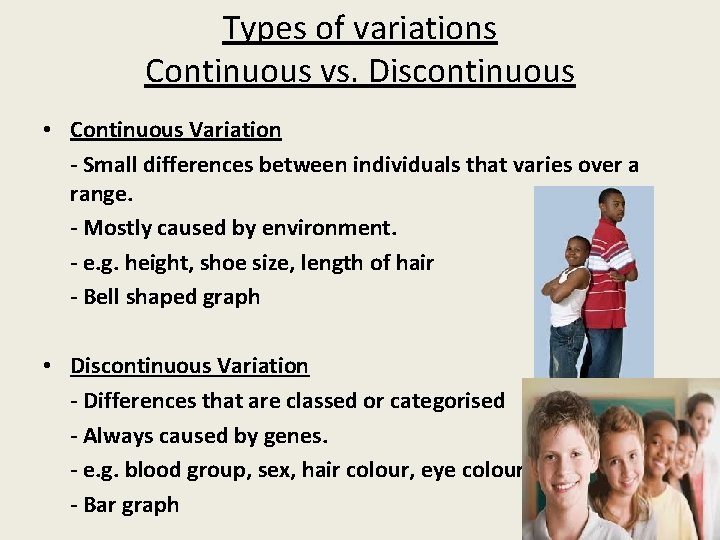 Types of variations
Continuous vs. Discontinuous

• Continuous Variation
- Small differences between individuals that varies over a range.
- Mostly caused by environment.
- e.g. height, shoe size, length of hair
- Bell shaped graph

• Discontinuous Variation
- Differences that are classed or categorised
- Always caused by genes.
- e.g. blood group, sex, hair colour, eye colour
- Bar graph